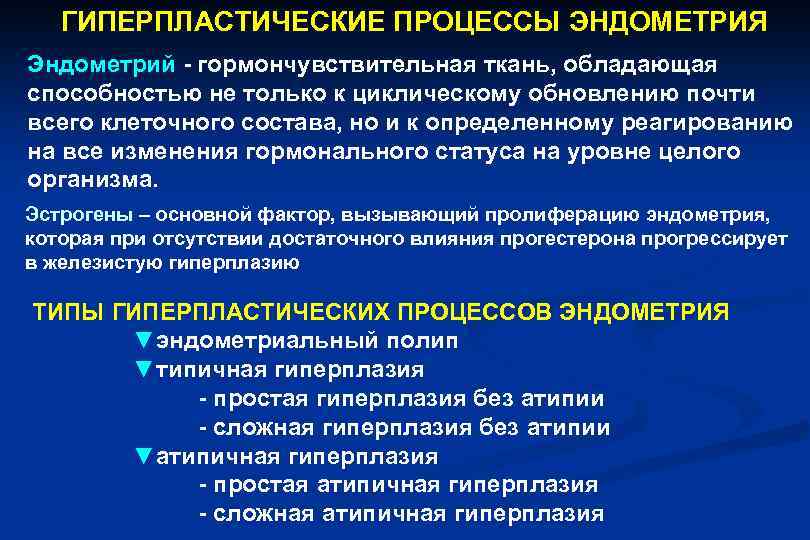 ГИПЕРПЛАСТИЧЕСКИЕ ПРОЦЕССЫ ЭНДОМЕТРИЯ

Эндометрий - гормончувствительная ткань, обладающая способностью не только к циклическому обновлению почти всего клеточного состава, но и к определенному реагированию на все изменения гормонального статуса на уровне целого организма.

Эстрогены – основной фактор, вызывающий пролиферацию эндометрия, которая при отсутствии достаточного влияния прогестерона прогрессирует в железистую гиперплазию

ТИПЫ ГИПЕРПЛАСТИЧЕСКИХ ПРОЦЕССОВ ЭНДОМЕТРИЯ
▼эндометриальный полип
▼типичная гиперплазия
- простая гиперплазия без атипии
- сложная гиперплазия без атипии
▼атипичная гиперплазия
- простая атипичная гиперплазия
- сложная атипичная гиперплазия